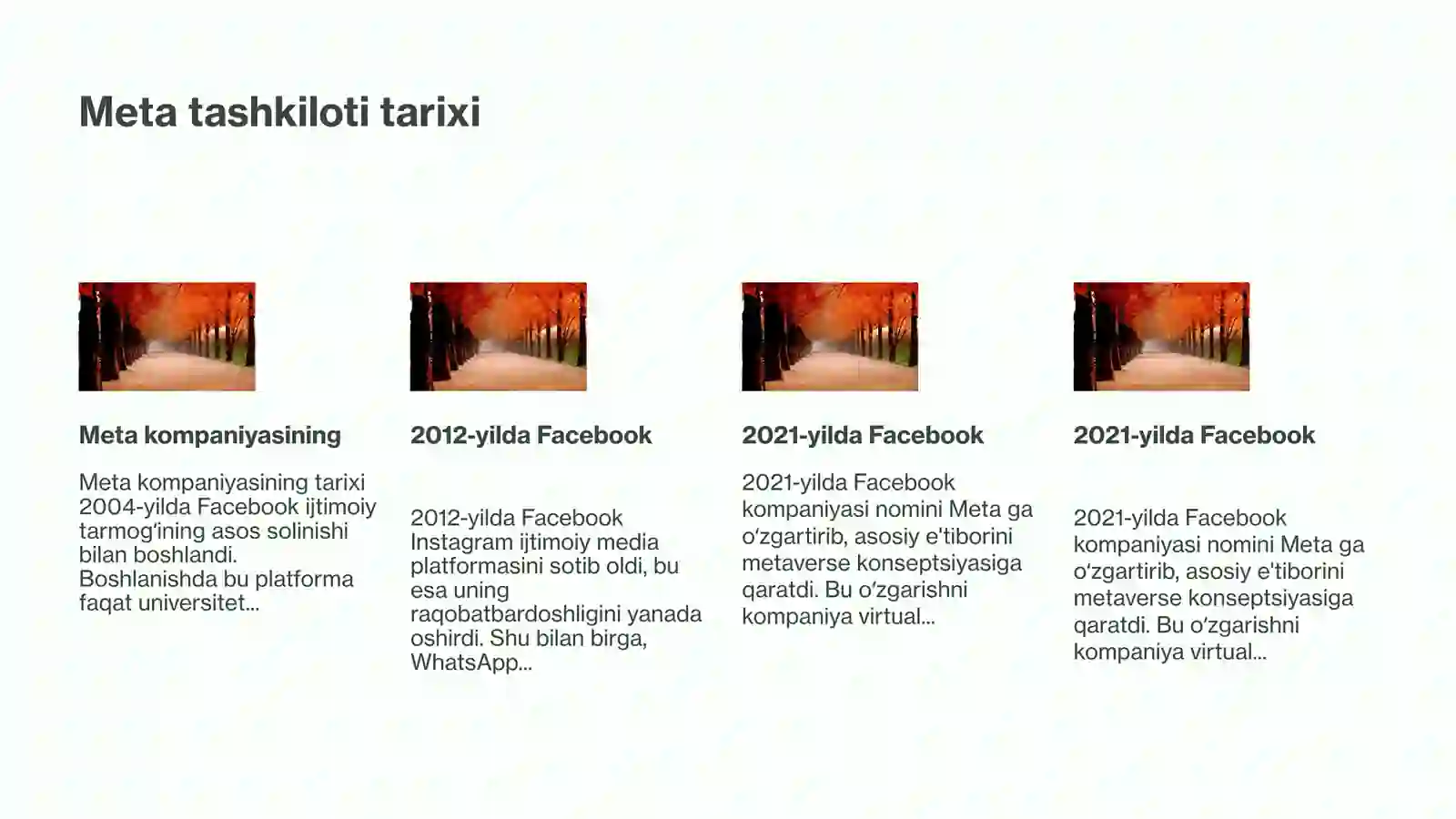 Meta tashkiloti tarixi

Meta kompaniyasining

Meta kompaniyasining tarixi 2004-yilda Facebook ijtimoiy tarmog‘ining asos solinishi bilan boshlandi. Boshlanishda bu platforma faqat universitet...

2012-yilda Facebook

2012-yilda Facebook Instagram ijtimoiy media platformasini sotib oldi, bu esa uning raqobatbardoshligini yanada oshirdi. Shu bilan birga, WhatsApp...

2021-yilda Facebook

2021-yilda Facebook kompaniyasi nomini Meta ga o‘zgartirib, asosiy e'tiborini metaverse konseptsiyasiga qaratdi. Bu o‘zgarishni kompaniya virtual...

2021-yilda Facebook

2021-yilda Facebook kompaniyasi nomini Meta ga o‘zgartirib, asosiy e'tiborini metaverse konseptsiyasiga qaratdi. Bu o‘zgarishni kompaniya virtual...